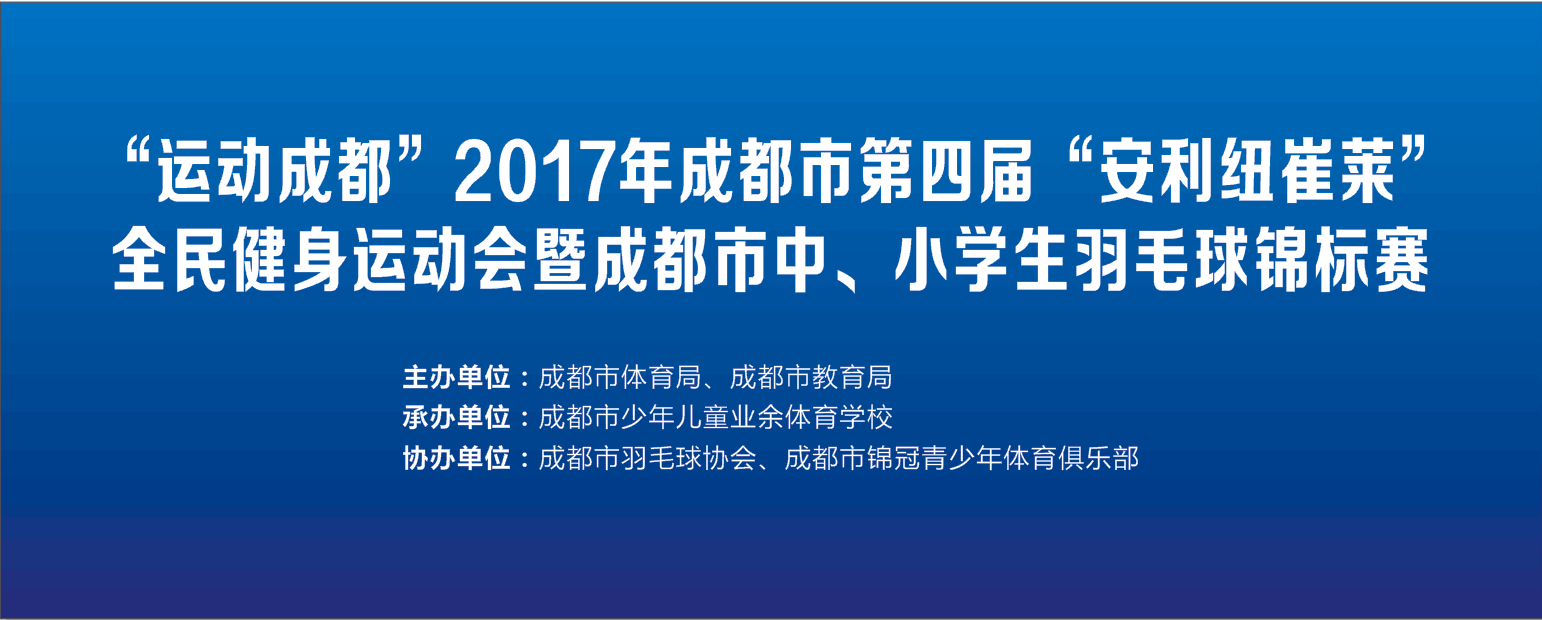 “运动成都”2017年成都市第四届“安利纽崔莱”
全民健身运动会暨成都市中、小学生羽毛球锦标赛

主办单位：成都市体育局、成都市教育局
承办单位：成都市少年儿童业余体育学校
协办单位：成都市羽毛球协会、成都市锦冠青少年体育俱乐部